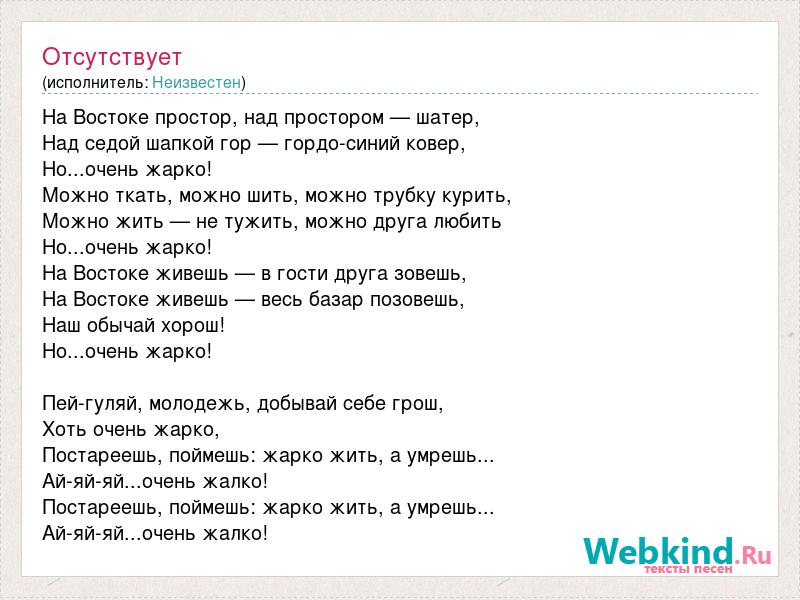 Отсутствует
(исполнитель: Неизвестен)

На Востоке простор, над простором — шатер,
Над седой шапкой гор — гордо-синий ковер,
Но...очень жарко!
Можно ткать, можно шить, можно трубку курить,
Можно жить — не тужить, можно друга любить
Но...очень жарко!
На Востоке живешь — в гости друга зовешь,
На Востоке живешь — весь базар позовешь,
Наш обычай хорош!
Но...очень жарко!

Пей-гуляй, молодежь, добывай себе грош,
Хоть очень жарко,
Постареешь, поймешь: жарко жить, а умрешь...
Ай-яй-яй...очень жалко!
Постареешь, поймешь: жарко жить, а умрешь...
Ай-яй-яй...очень жалко!

Webkind.Ru
тексты песен